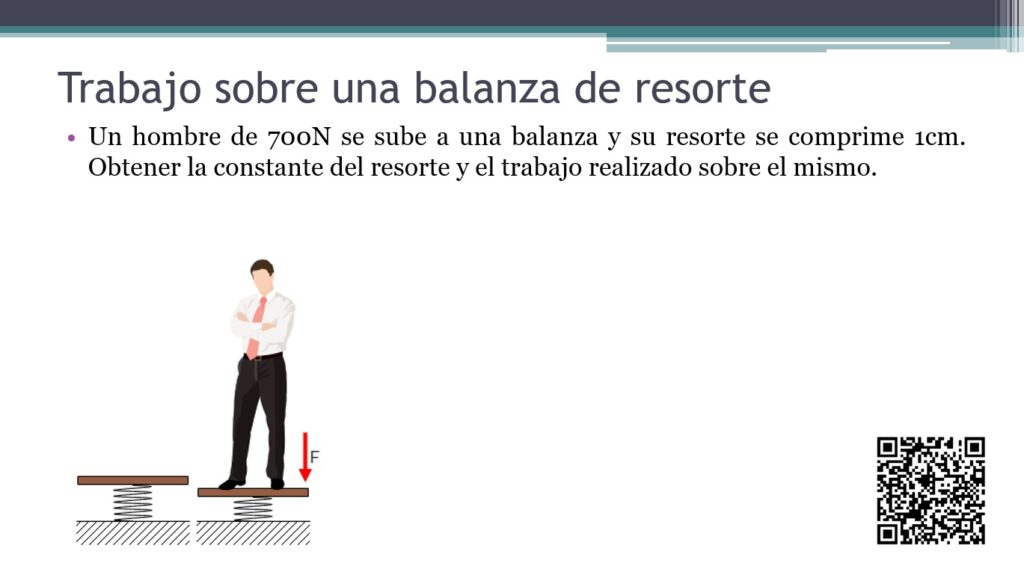 Trabajo sobre una balanza de resorte

• Un hombre de 700N se sube a una balanza y su resorte se comprime 1cm. Obtener la constante del resorte y el trabajo realizado sobre el mismo.

F